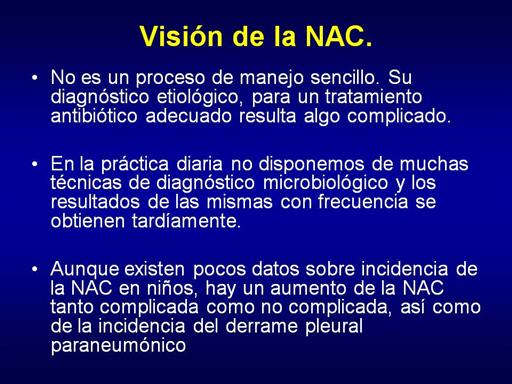 Visión de la NAC.

• No es un proceso de manejo sencillo. Su diagnóstico etiológico, para un tratamiento antibiótico adecuado resulta algo complicado.

• En la práctica diaria no disponemos de muchas técnicas de diagnóstico microbiológico y los resultados de las mismas con frecuencia se obtienen tardíamente.

• Aunque existen pocos datos sobre incidencia de la NAC en niños, hay un aumento de la NAC tanto complicada como no complicada, así como de la incidencia del derrame pleural paraneumónico